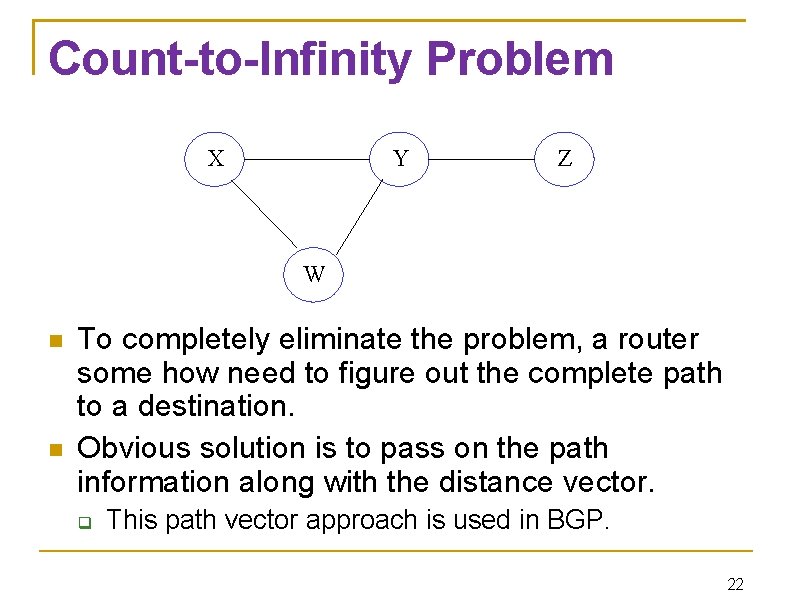 Count-to-Infinity Problem

X
Y
Z
W

To completely eliminate the problem, a router some how need to figure out the complete path to a destination.

Obvious solution is to pass on the path information along with the distance vector.

This path vector approach is used in BGP.

22